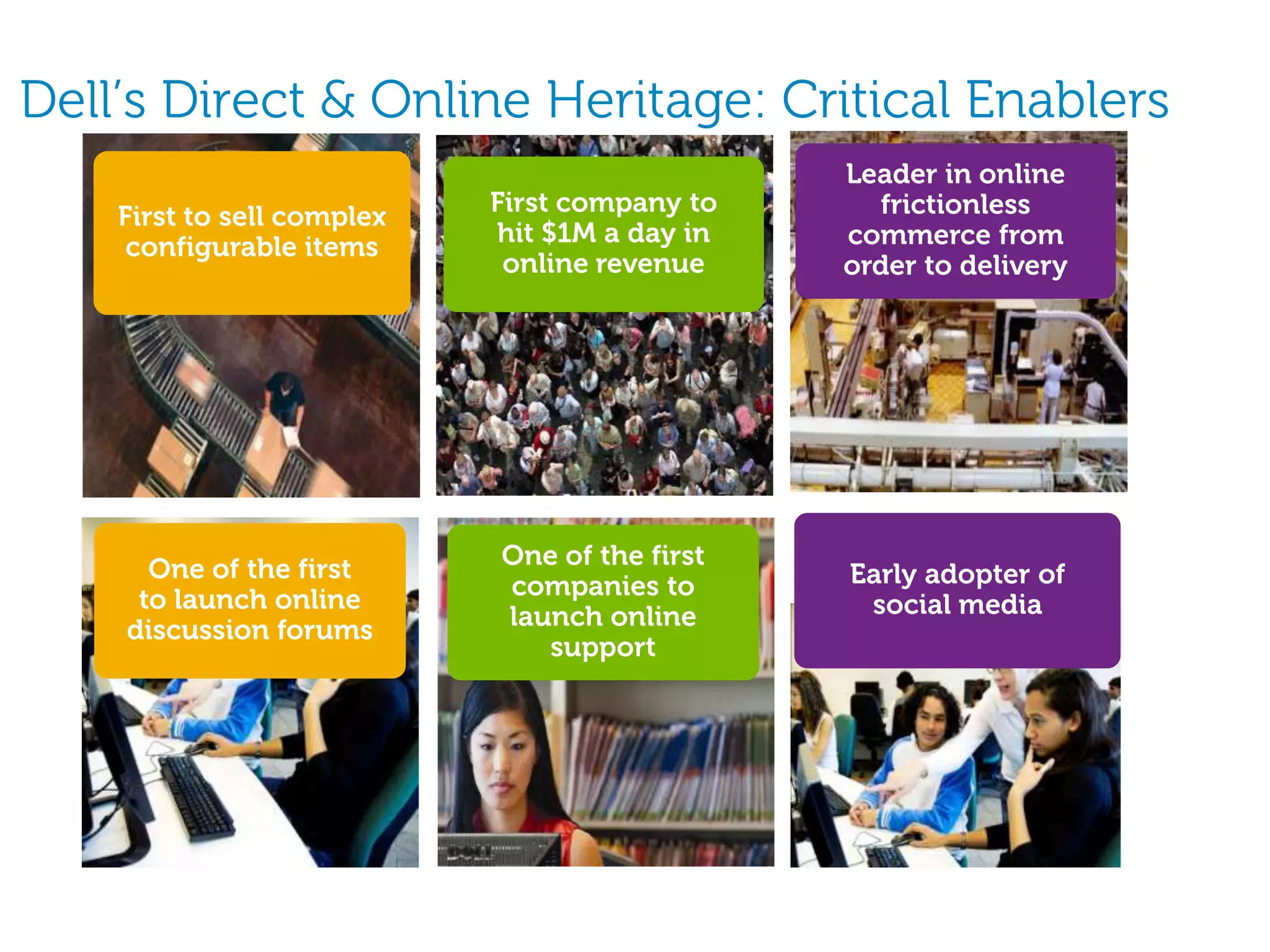 Dell's Direct & Online Heritage: Critical Enablers

First to sell complex configurable items

First company to hit \$1M a day in online revenue

Leader in online frictionless commerce from order to delivery

One of the first to launch online discussion forums

One of the first companies to launch online support

Early adopter of social media